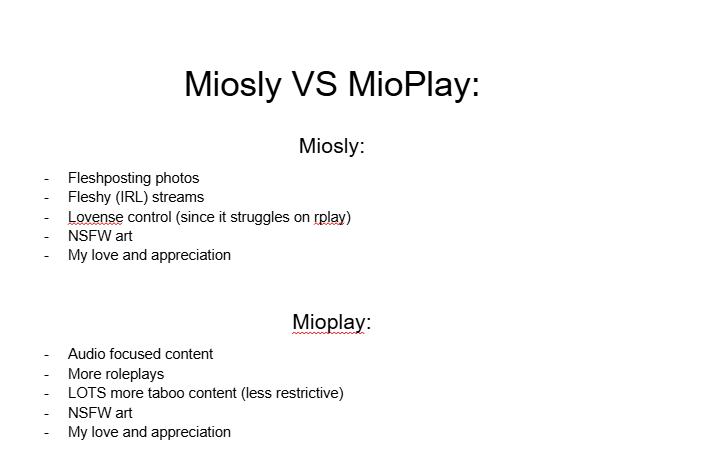 Miosly VS MioPlay:

Miosly:

- Fleshposting photos
- Fleshy (IRL) streams
- Lovense control (since it struggles on rplay)
- NSFW art
- My love and appreciation

Mioplay:

- Audio focused content
- More roleplays
- LOTS more taboo content (less restrictive)
- NSFW art
- My love and appreciation